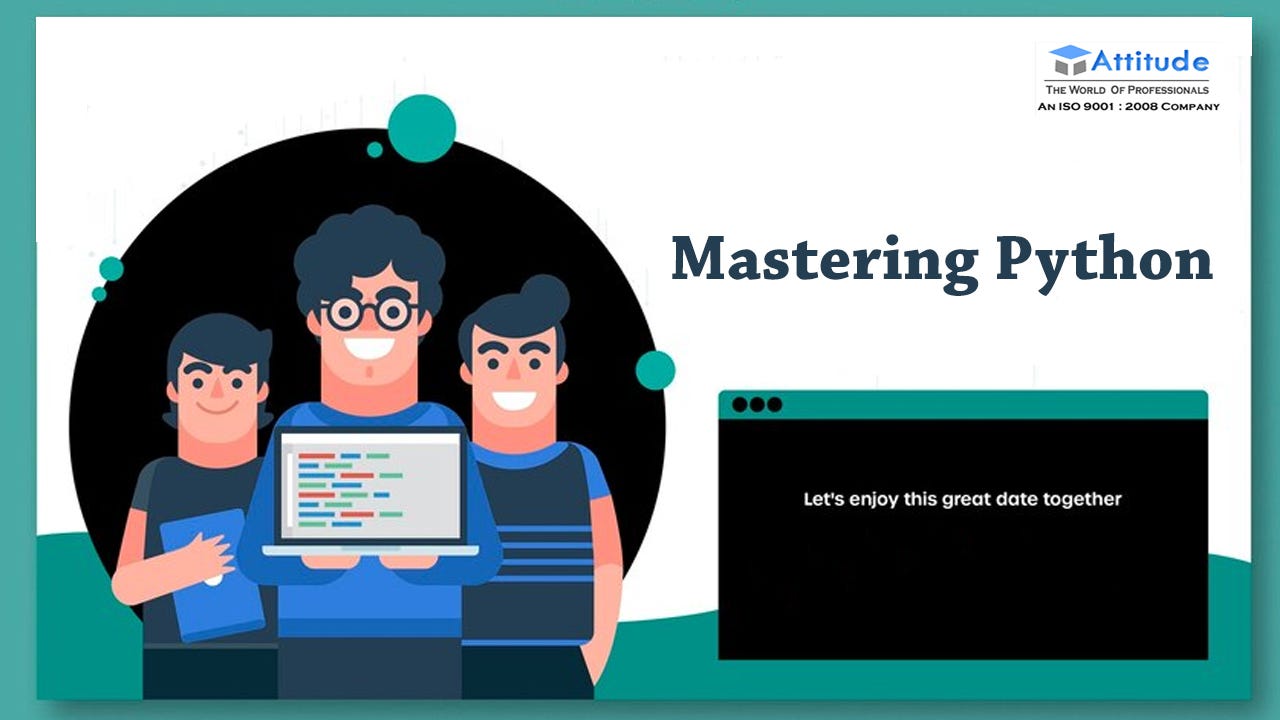 Attitude
THE WORLD OF PROFESSIONALS
AN ISO 9001 : 2008 COMPANY

Mastering Python

Let's enjoy this great date together